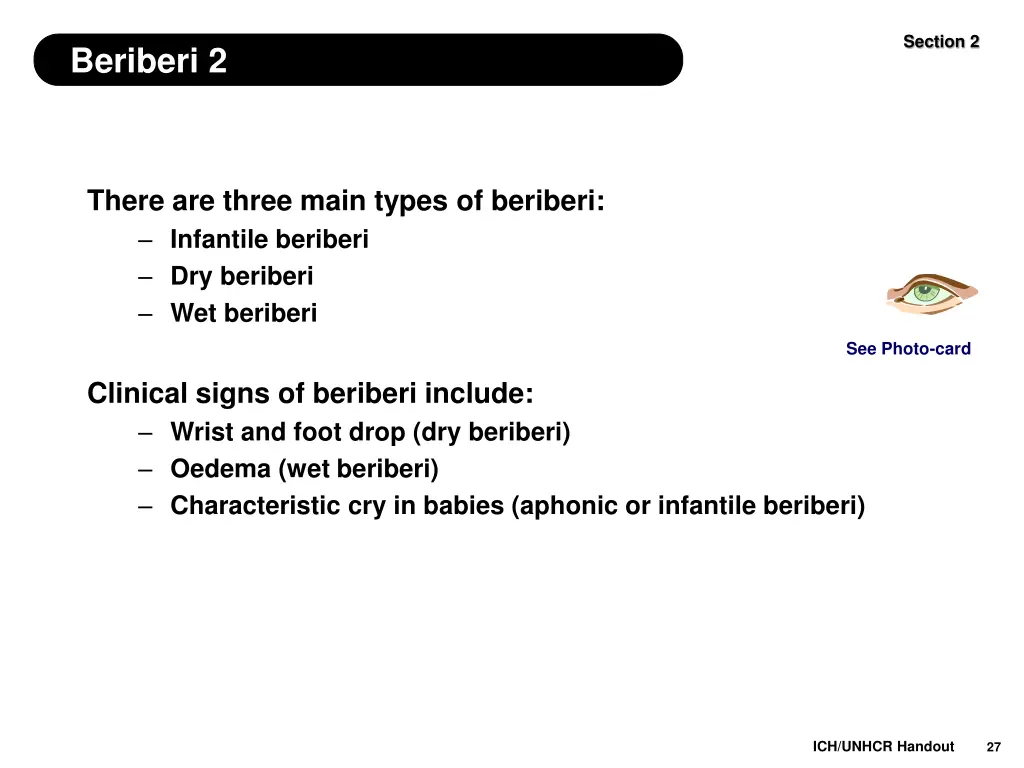 Section 2

Beriberi 2

There are three main types of beriberi:
– Infantile beriberi
– Dry beriberi
– Wet beriberi

See Photo-card

Clinical signs of beriberi include:
– Wrist and foot drop (dry beriberi)
– Oedema (wet beriberi)
– Characteristic cry in babies (aphonic or infantile beriberi)

ICH/UNHCR Handout 27